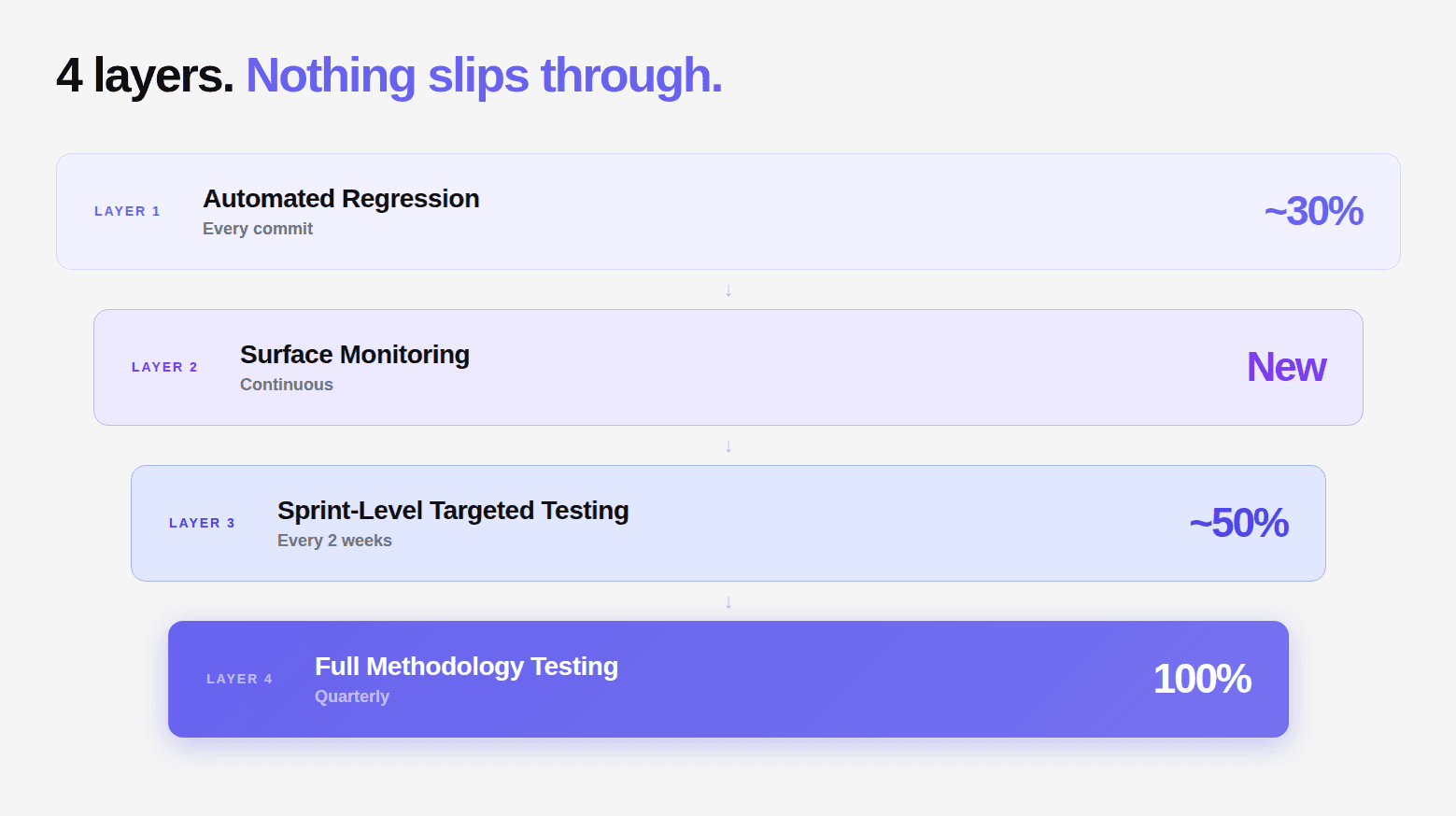 4 layers. Nothing slips through.

LAYER 1
Automated Regression
Every commit
~30%

↓

LAYER 2
Surface Monitoring
Continuous
New

↓

LAYER 3
Sprint-Level Targeted Testing
Every 2 weeks
~50%

↓

LAYER 4
Full Methodology Testing
Quarterly
100%